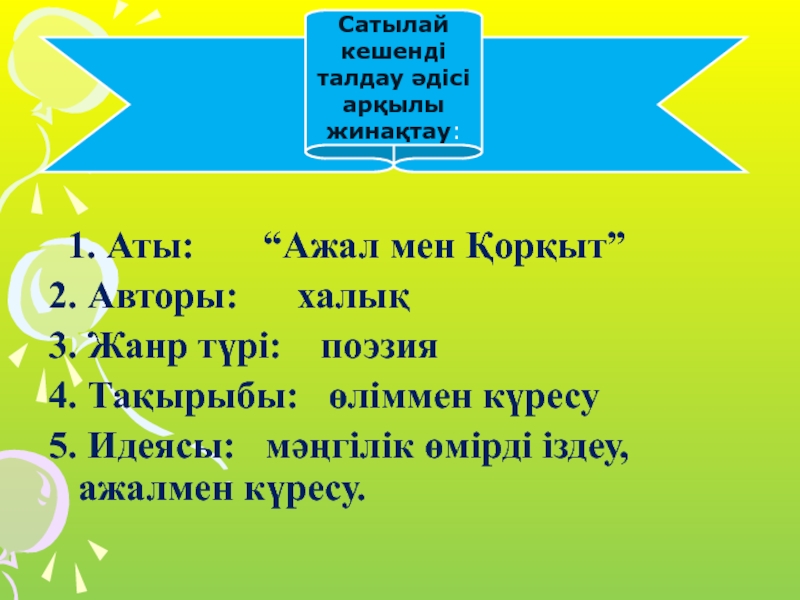 Сатылай кешенді талдау әдісі арқылы жинақтау:

1. Аты: “Ажал мен Қорқыт”

2. Авторы: халық

3. Жанр түрі: поэзия

4. Тақырыбы: өліммен күресу

5. Идеясы: мәңгілік өмірді іздеу, ажалмен күресу.